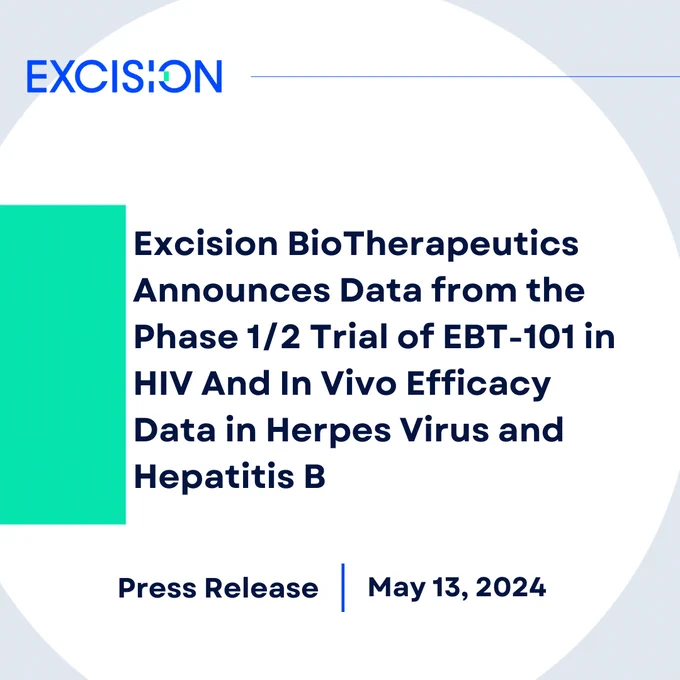 EXCISION

Excision BioTherapeutics Announces Data from the Phase 1/2 Trial of EBT-101 in HIV And In Vivo Efficacy Data in Herpes Virus and Hepatitis B

Press Release | May 13, 2024